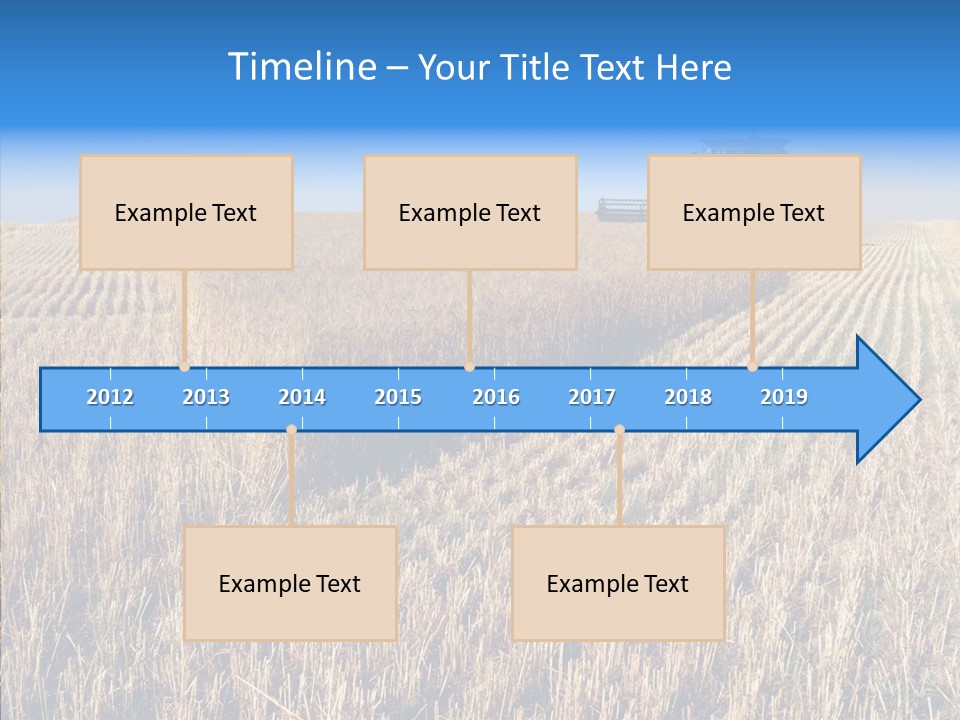 Timeline – Your Title Text Here

Example Text

Example Text

Example Text

2012 2013 2014 2015 2016 2017 2018 2019

Example Text

Example Text